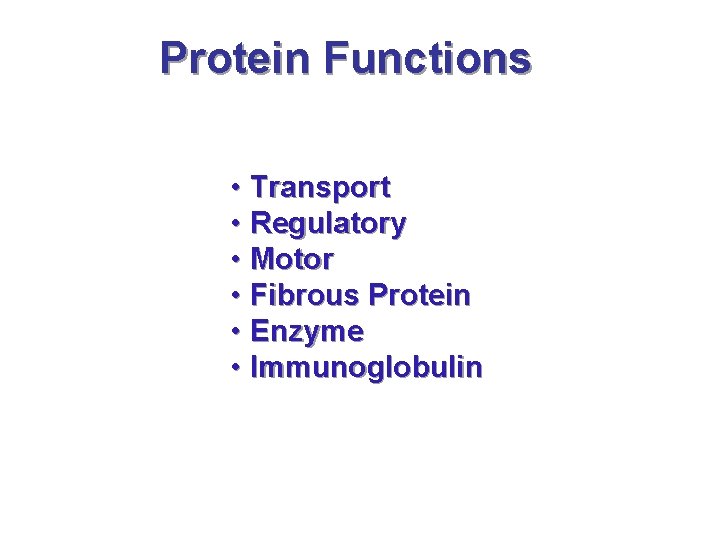 Protein Functions

• Transport
• Regulatory
• Motor
• Fibrous Protein
• Enzyme
• Immunoglobulin